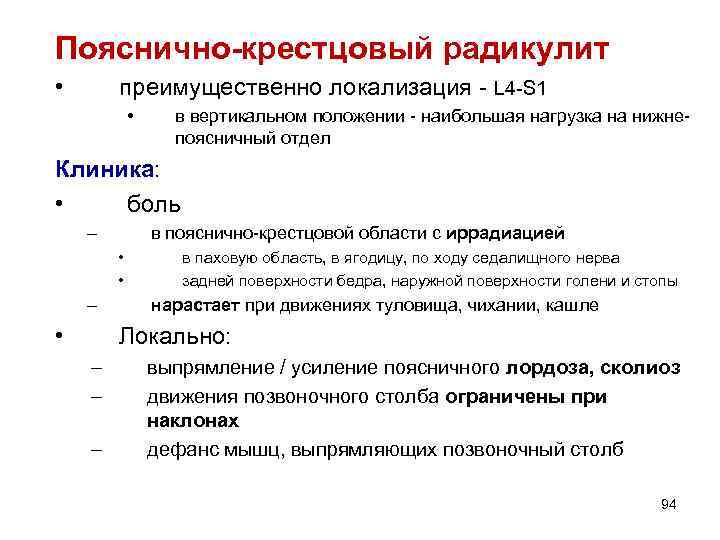 Пояснично-крестцовый радикулит

• преимущественно локализация - L4-S1

• в вертикальном положении - наибольшая нагрузка на нижне-поясничный отдел

Клиника:

• боль

– в пояснично-крестцовой области с иррадиацией

• в паховую область, в ягодицу, по ходу седалищного нерва

• задней поверхности бедра, наружной поверхности голени и стопы

– нарастает при движениях туловища, чихании, кашле

• Локально:

– выпрямление / усиление поясничного лордоза, сколиоз

– движения позвоночного столба ограничены при наклонах

– дефанс мышц, выпрямляющих позвоночный столб

94